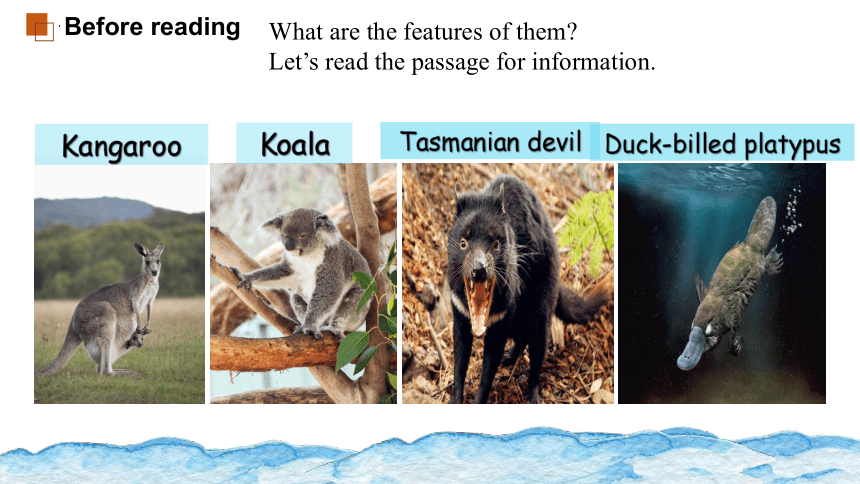 Before reading

What are the features of them?
Let’s read the passage for information.

Kangaroo

Koala

Tasmanian devil

Duck-billed platypus